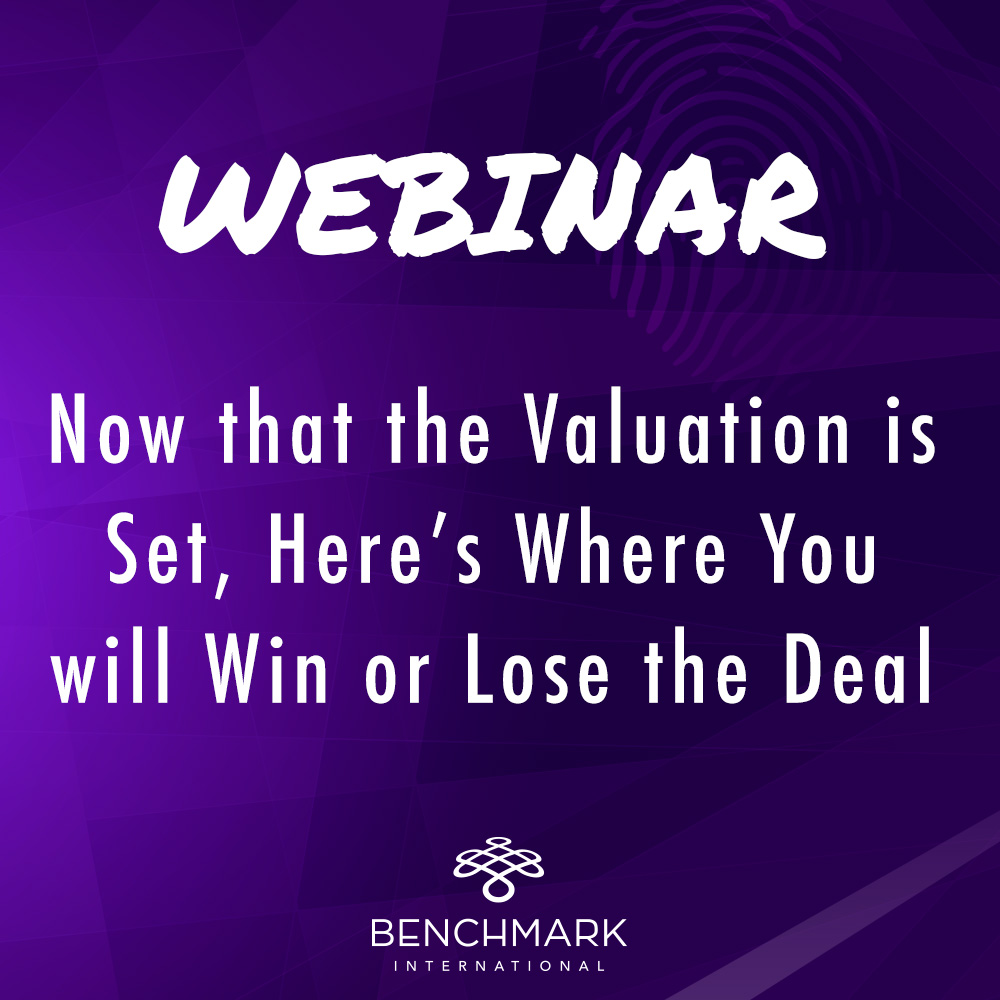 WEBINAR

Now that the Valuation is Set, Here's Where You will Win or Lose the Deal

BENCHMARK
INTERNATIONAL